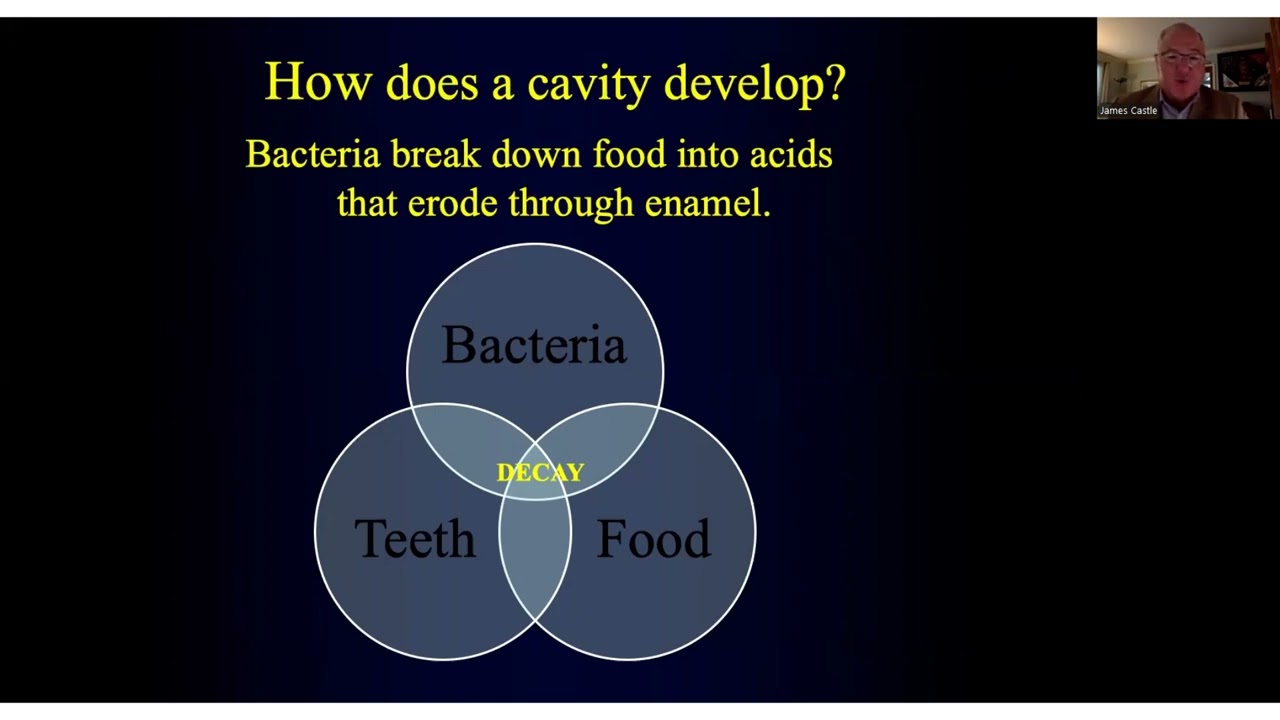 How does a cavity develop?

Bacteria break down food into acids that erode through enamel.

Bacteria

DECAY

Teeth

Food

James Castle